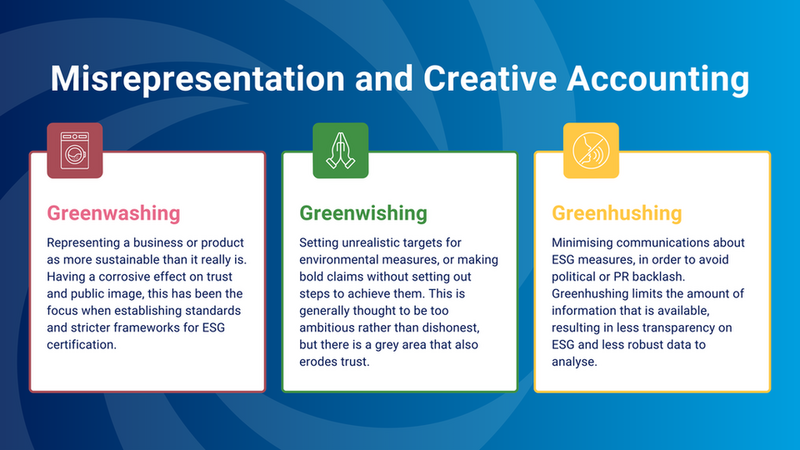 Misrepresentation and Creative Accounting

Greenwashing

Representing a business or product as more sustainable than it really is. Having a corrosive effect on trust and public image, this has been the focus when establishing standards and stricter frameworks for ESG certification.

Greenwishing

Setting unrealistic targets for environmental measures, or making bold claims without setting out steps to achieve them. This is generally thought to be too ambitious rather than dishonest, but there is a grey area that also erodes trust.

Greenhushing

Minimising communications about ESG measures, in order to avoid political or PR backlash. Greenhushing limits the amount of information that is available, resulting in less transparency on ESG and less robust data to analyse.